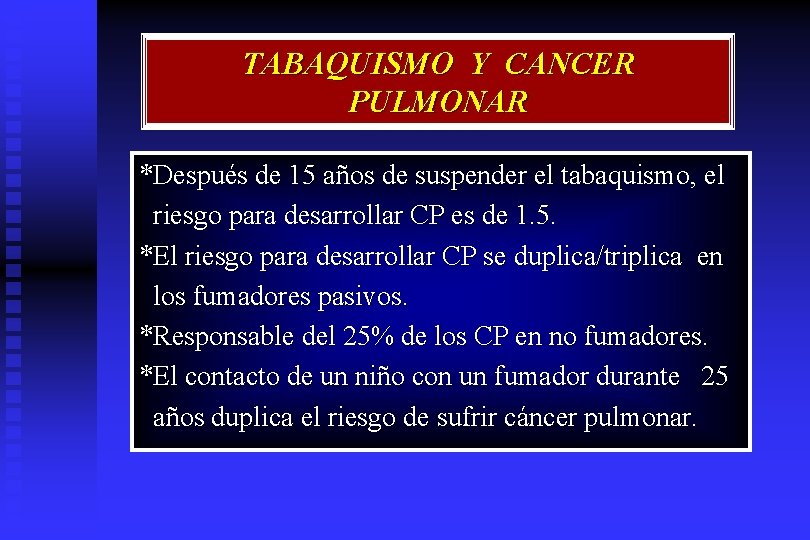 TABAQUISMO Y CANCER PULMONAR

*Después de 15 años de suspender el tabaquismo, el riesgo para desarrollar CP es de 1.5.

*El riesgo para desarrollar CP se duplica/triplica en los fumadores pasivos.

*Responsable del 25% de los CP en no fumadores.

*El contacto de un niño con un fumador durante 25 años duplica el riesgo de sufrir cáncer pulmonar.